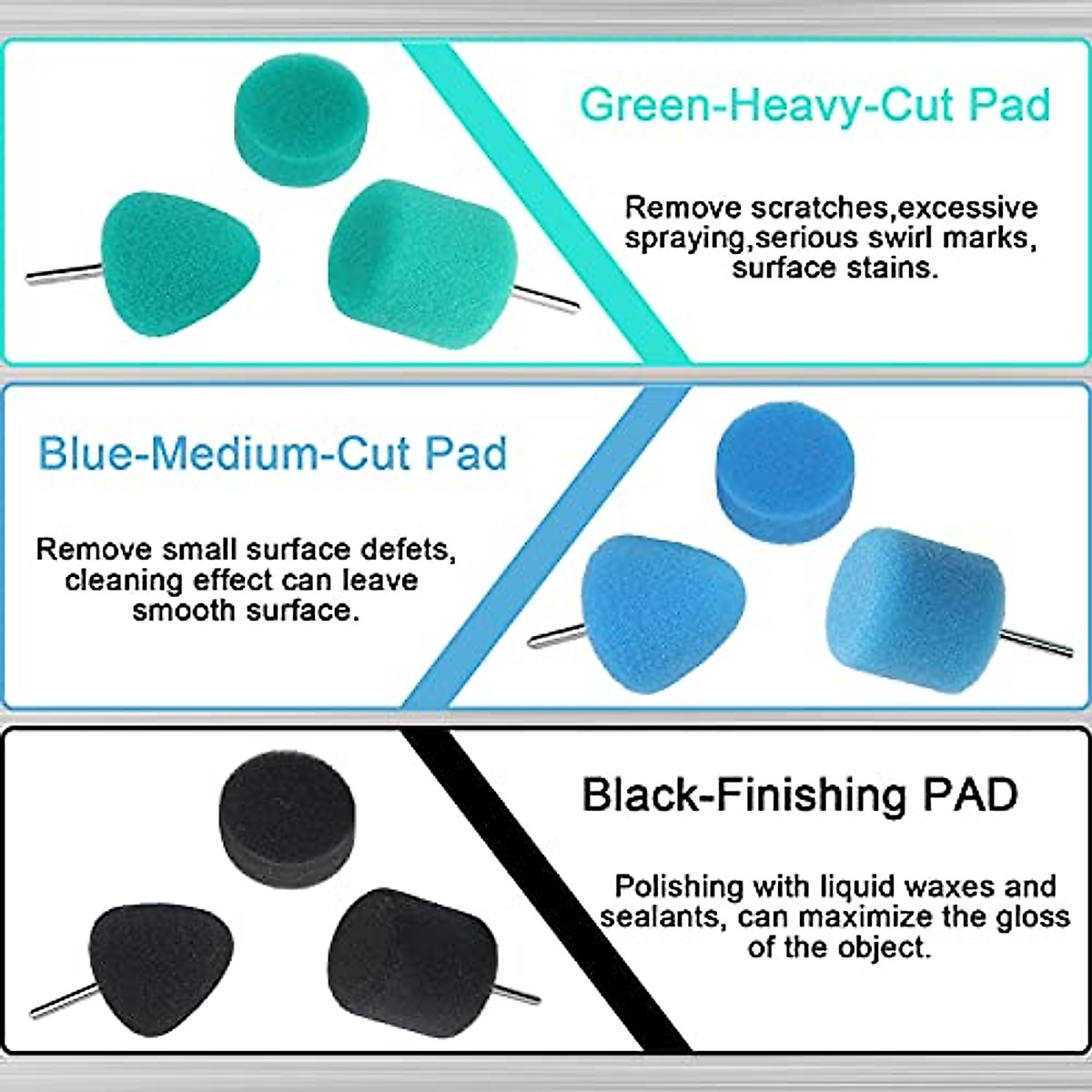 Green-Heavy-Cut Pad

Remove scratches,excessive spraying,serious swirl marks, surface stains.

Blue-Medium-Cut Pad

Remove small surface defets, cleaning effect can leave smooth surface.

Black-Finishing PAD

Polishing with liquid waxes and sealants, can maximize the gloss of the object.